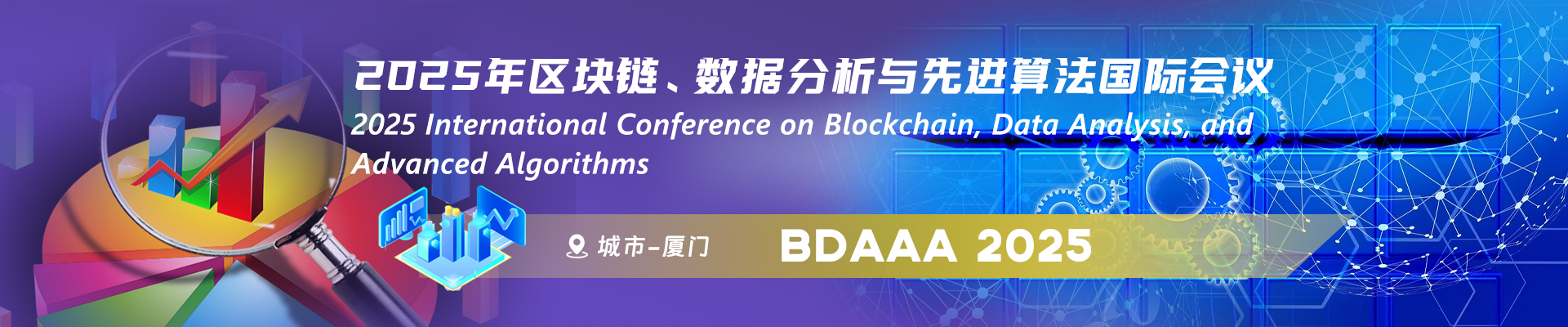 2025年区块链、数据分析与先进算法国际会议

2025 International Conference on Blockchain, Data Analysis, and Advanced Algorithms

城市-厦门

BDAAA 2025